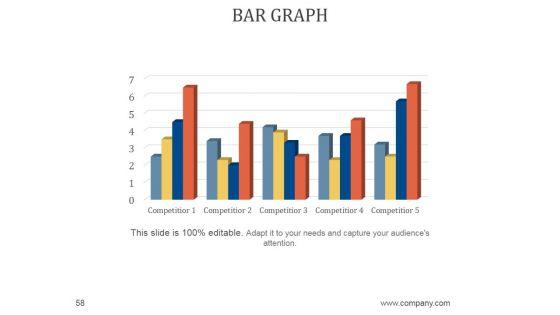 BAR GRAPH

7
6
5
4
3
2
1
0

Competitior 1 Competitior 2 Competitior 3 Competitior 4 Competitior 5

This slide is 100% editable. Adapt it to your needs and capture your audience's attention.

58

www.company.com